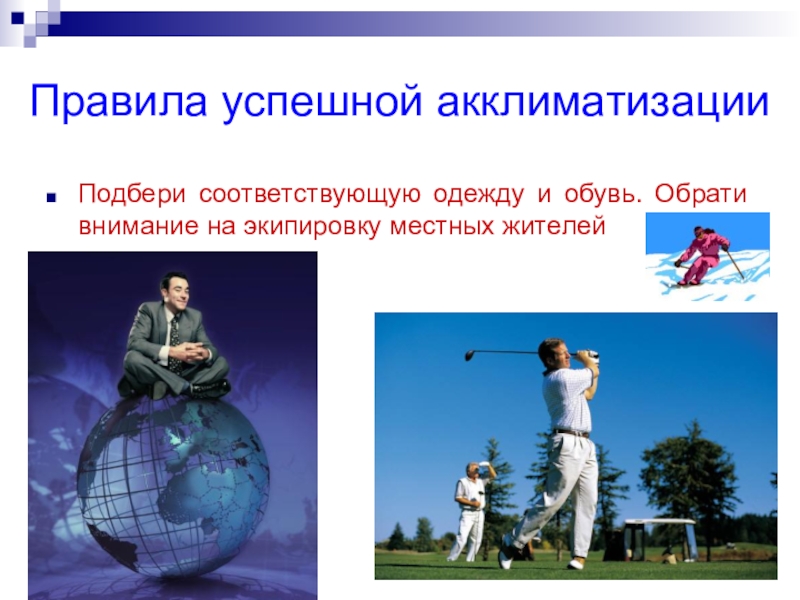 Правила успешной акклиматизации

Подбери соответствующую одежду и обувь. Обрати внимание на экипировку местных жителей